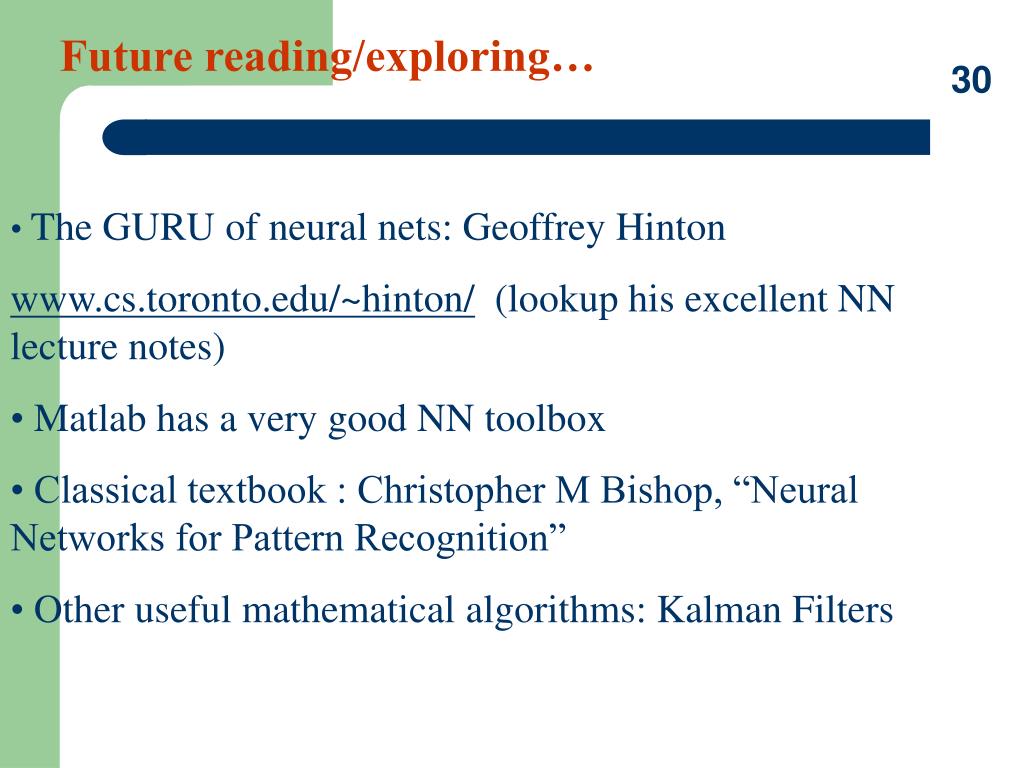 Future reading/exploring…

30

• The GURU of neural nets: Geoffrey Hinton

www.cs.toronto.edu/~hinton/ (lookup his excellent NN lecture notes)

• Matlab has a very good NN toolbox

• Classical textbook : Christopher M Bishop, “Neural Networks for Pattern Recognition”

• Other useful mathematical algorithms: Kalman Filters